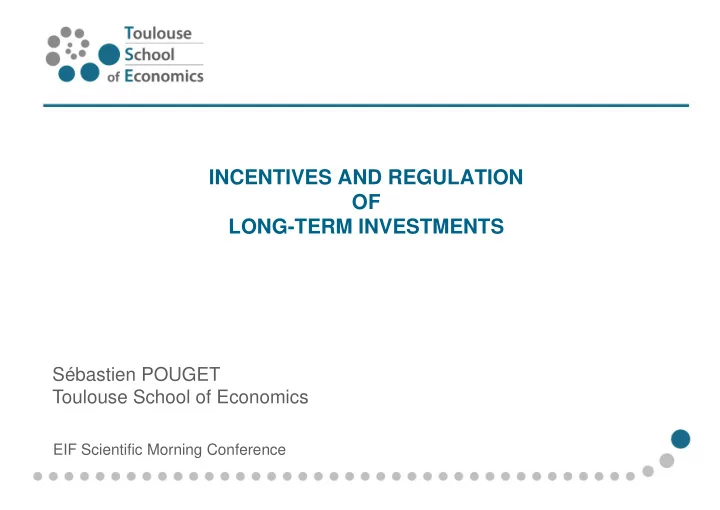 Toulouse
School
of Economics

INCENTIVES AND REGULATION
OF
LONG-TERM INVESTMENTS

Sébastien POUGET
Toulouse School of Economics

EIF Scientific Morning Conference